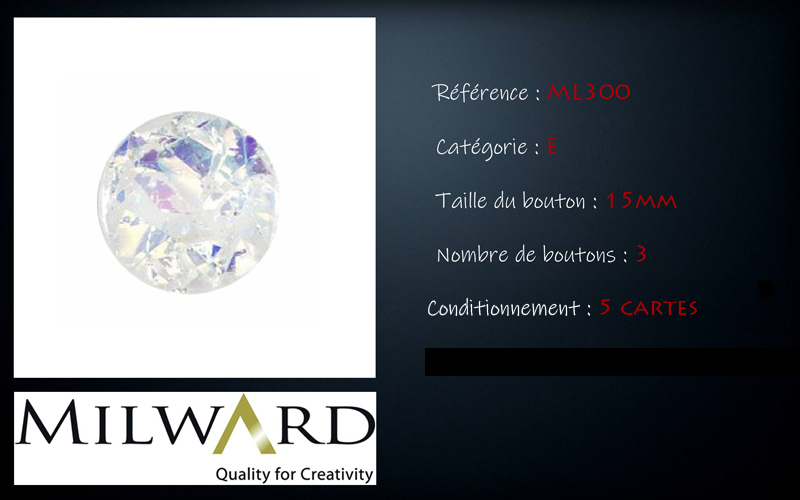 Référence : ML300

Catégorie : E

Taille du bouton : 15MM

Nombre de boutons : 3

Conditionnement : 5 CARTES

MILWARD

Quality for Creativity